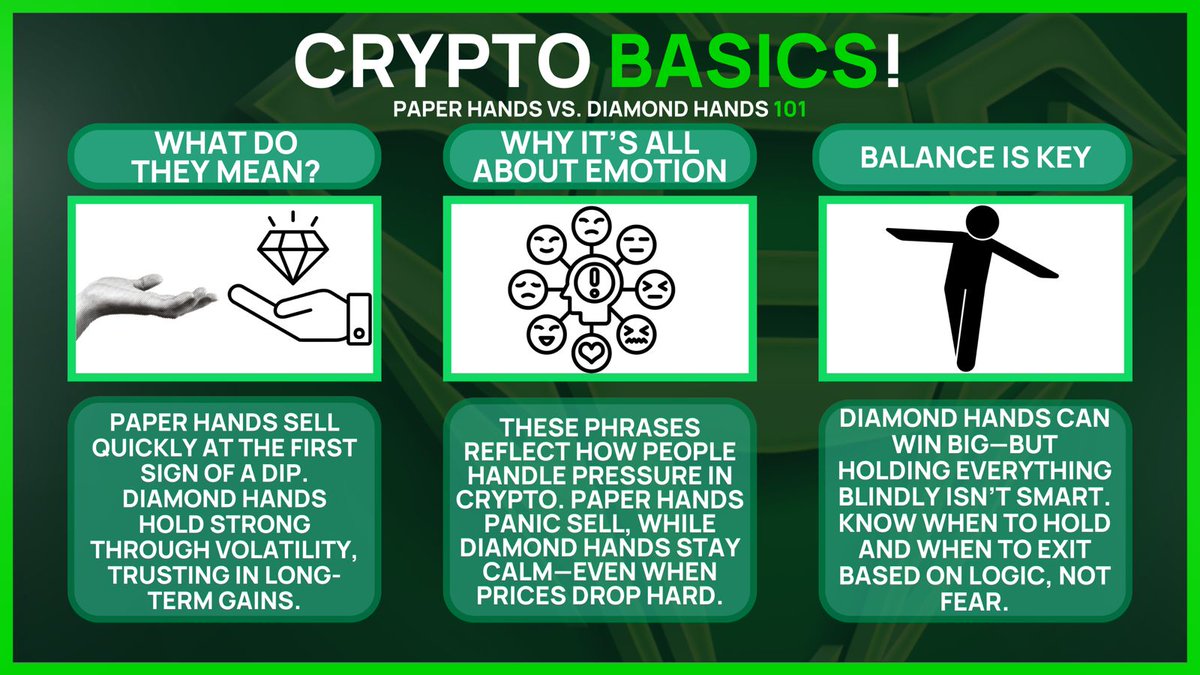 CRYPTO BASICS!

PAPER HANDS VS. DIAMOND HANDS 101

WHAT DO THEY MEAN?

PAPER HANDS SELL QUICKLY AT THE FIRST SIGN OF A DIP. DIAMOND HANDS HOLD STRONG THROUGH VOLATILITY, TRUSTING IN LONG-TERM GAINS.

WHY IT'S ALL ABOUT EMOTION

THESE PHRASES REFLECT HOW PEOPLE HANDLE PRESSURE IN CRYPTO. PAPER HANDS PANIC SELL, WHILE DIAMOND HANDS STAY CALM—EVEN WHEN PRICES DROP HARD.

BALANCE IS KEY

DIAMOND HANDS CAN WIN BIG—BUT HOLDING EVERYTHING BLINDLY ISN'T SMART. KNOW WHEN TO HOLD AND WHEN TO EXIT BASED ON LOGIC, NOT FEAR.